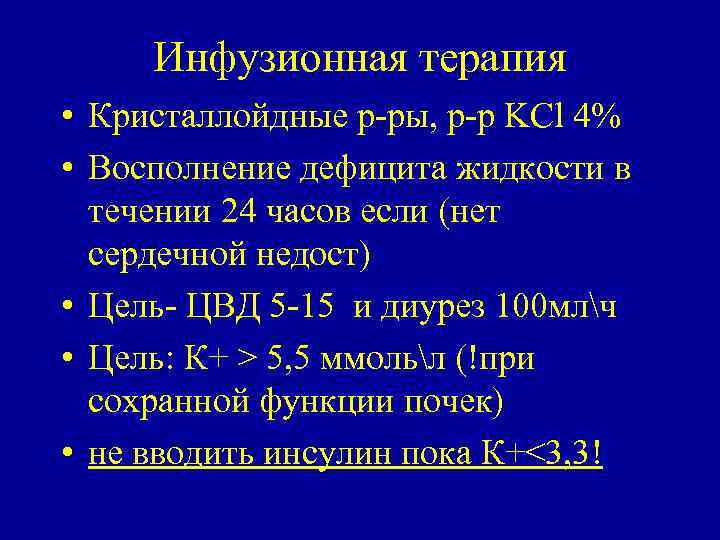 Инфузионная терапия

• Кристаллойдные р-ры, р-р KCl 4%
• Восполнение дефицита жидкости в течении 24 часов если (нет сердечной недост)
• Цель- ЦВД 5-15 и диурез 100мл\ч
• Цель: К+ > 5,5 ммоль\л (!при сохранной функции почек)
• не вводить инсулин пока К+<3,3!